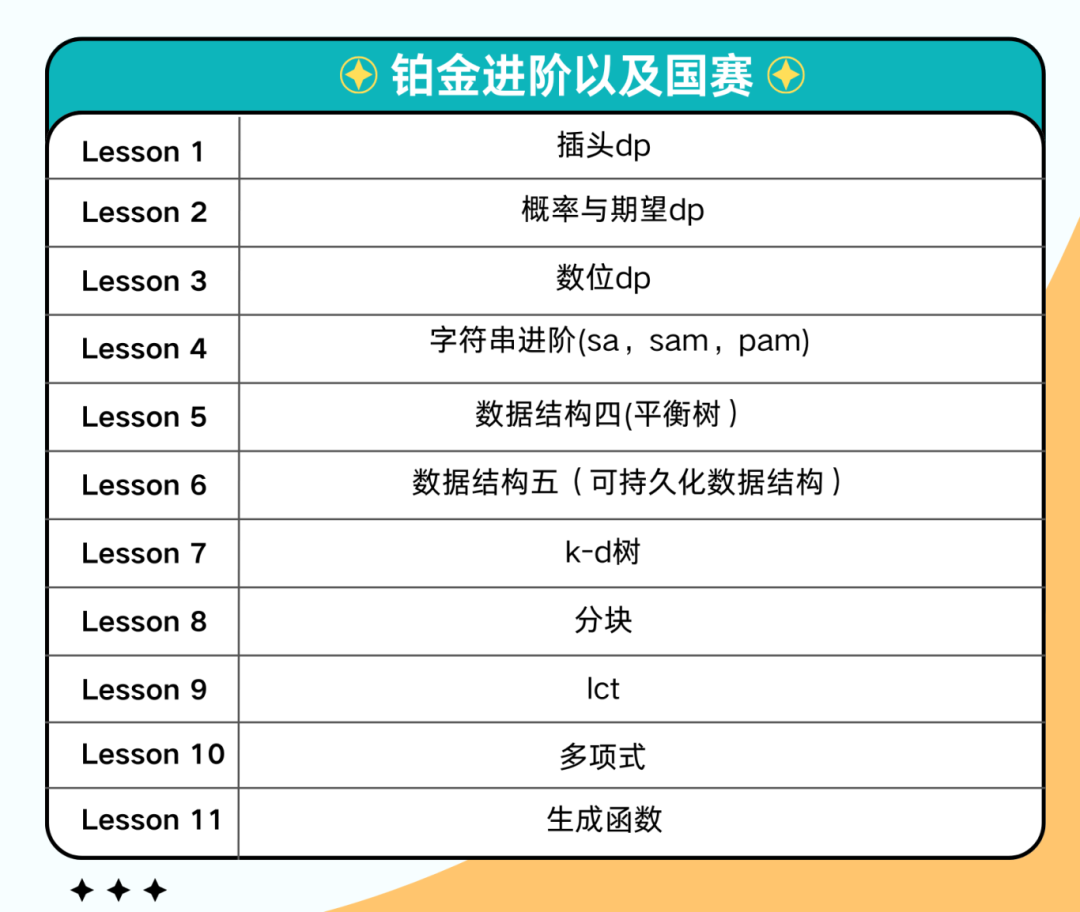 铂金进阶以及国赛

| | |
|---|---|
| Lesson 1 | 插头dp |
| Lesson 2 | 概率与期望dp |
| Lesson 3 | 数位dp |
| Lesson 4 | 字符串进阶(sa，sam，pam) |
| Lesson 5 | 数据结构四(平衡树） |
| Lesson 6 | 数据结构五（可持久化数据结构） |
| Lesson 7 | k-d树 |
| Lesson 8 | 分块 |
| Lesson 9 | lct |
| Lesson 10 | 多项式 |
| Lesson 11 | 生成函数 |